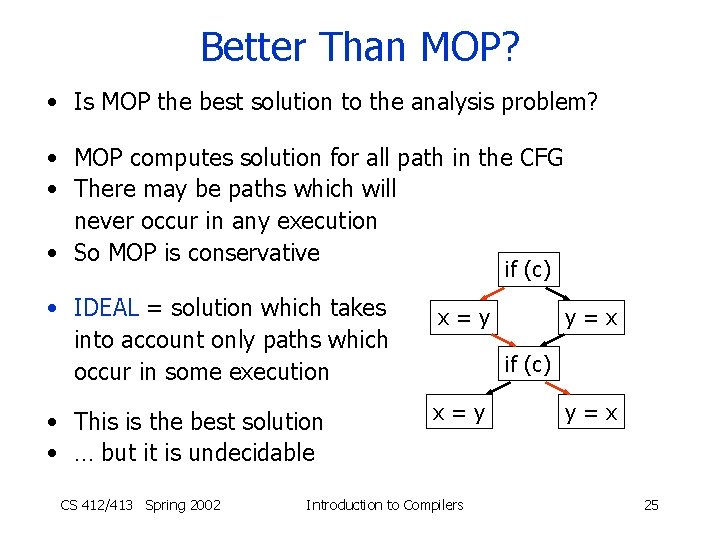 Better Than MOP?

• Is MOP the best solution to the analysis problem?

• MOP computes solution for all path in the CFG
• There may be paths which will never occur in any execution
• So MOP is conservative

• IDEAL = solution which takes into account only paths which occur in some execution

• This is the best solution
• … but it is undecidable

if (c)
x = y
y = x
if (c)
x = y
y = x

CS 412/413 Spring 2002 Introduction to Compilers 25